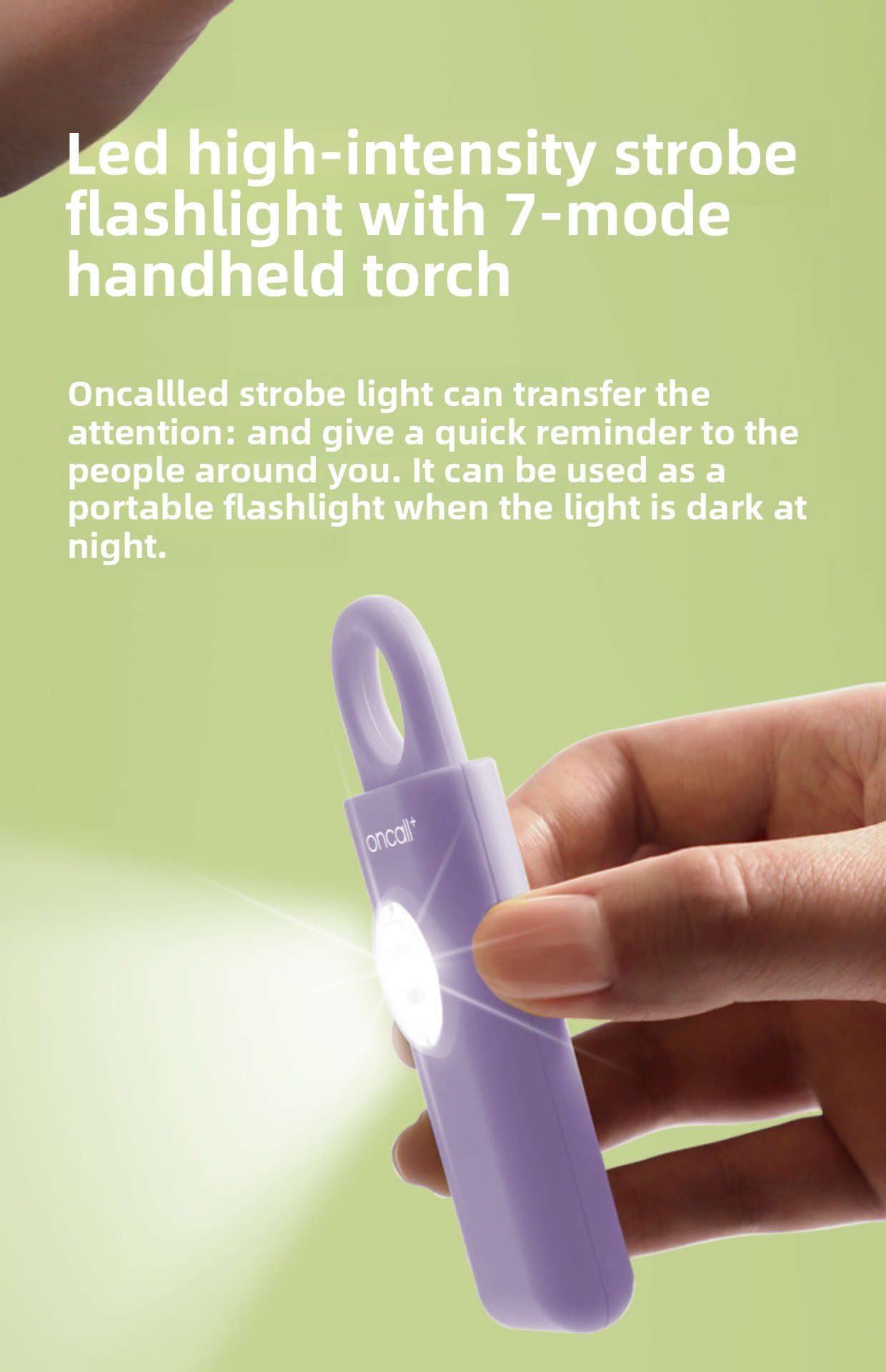 Led high-intensity strobe flashlight with 7-mode handheld torch

Oncallled strobe light can transfer the attention: and give a quick reminder to the people around you. It can be used as a portable flashlight when the light is dark at night.

oncall⁺